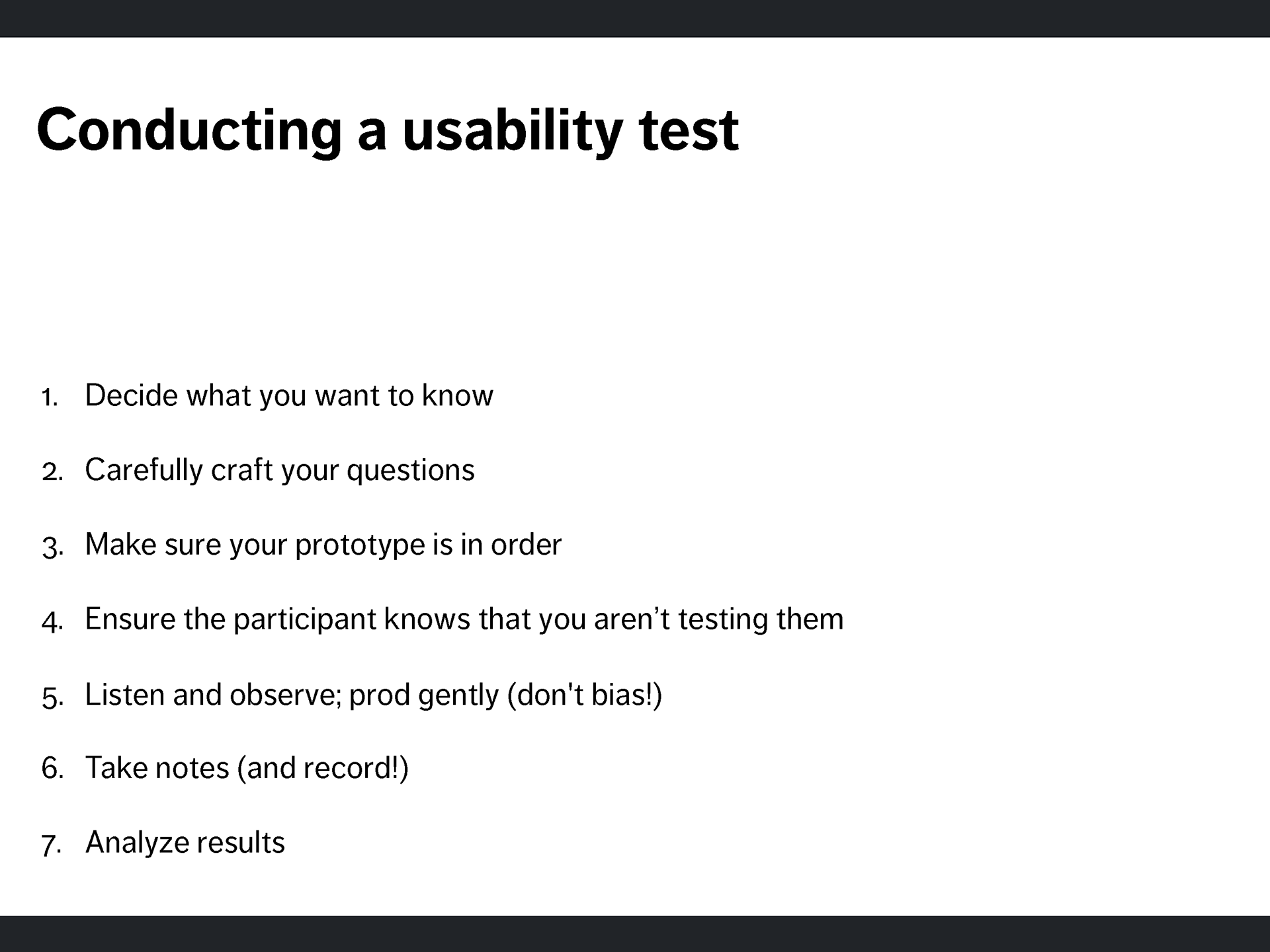 Conducting a usability test

1. Decide what you want to know

2. Carefully craft your questions

3. Make sure your prototype is in order

4. Ensure the participant knows that you aren’t testing them

5. Listen and observe; prod gently (don't bias!)

6. Take notes (and record!)

7. Analyze results